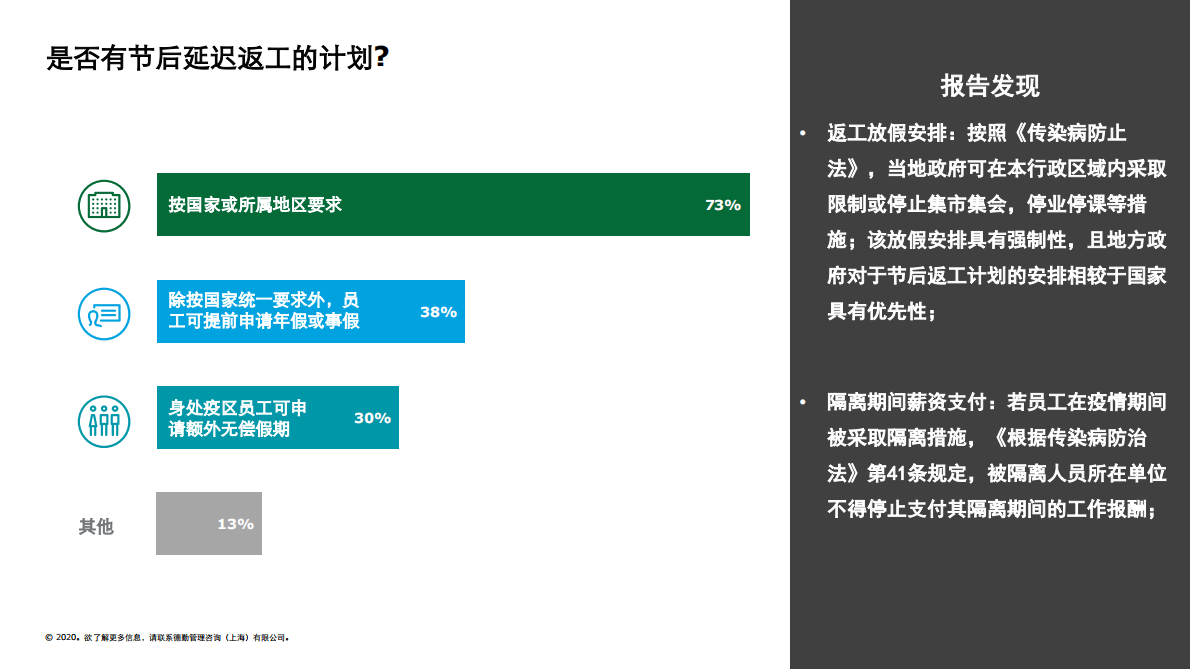 是否有节后延迟返工的计划?

按国家或所属地区要求 73%

除按国家统一要求外，员工可提前申请年假或事假 38%

身处疫区员工可申请额外无偿假期 30%

其他 13%

© 2020。欲了解更多信息，请联系德勤管理咨询（上海）有限公司。

报告发现

• 返工放假安排：按照《传染病防止法》，当地政府可在本行政区域内采取限制或停止集市集会，停业停课等措施；该放假安排具有强制性，且地方政府对于节后返工计划的安排相较于国家具有优先性；

• 隔离期间薪资支付：若员工在疫情期间被采取隔离措施，《根据传染病防治法》第41条规定，被隔离人员所在单位不得停止支付其隔离期间的工作报酬；